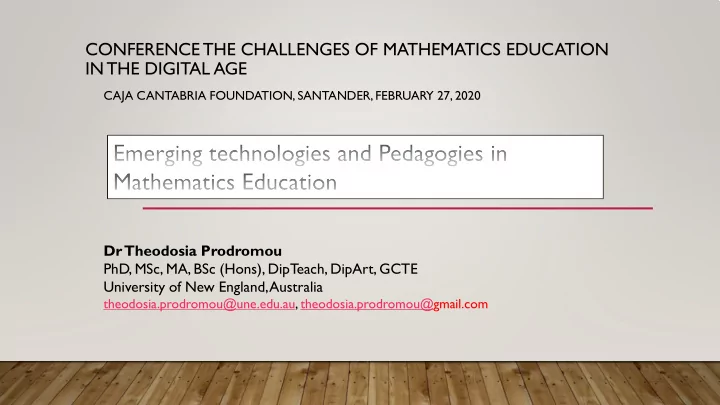 CONFERENCE THE CHALLENGES OF MATHEMATICS EDUCATION IN THE DIGITAL AGE

CAJA CANTABRIA FOUNDATION, SANTANDER, FEBRUARY 27, 2020

Emerging technologies and Pedagogies in Mathematics Education

Dr Theodosia Prodromou
PhD, MSc, MA, BSc (Hons), DipTeach, DipArt, GCTE
University of New England, Australia
theodosia.prodromou@une.edu.au, theodosia.prodromou@gmail.com